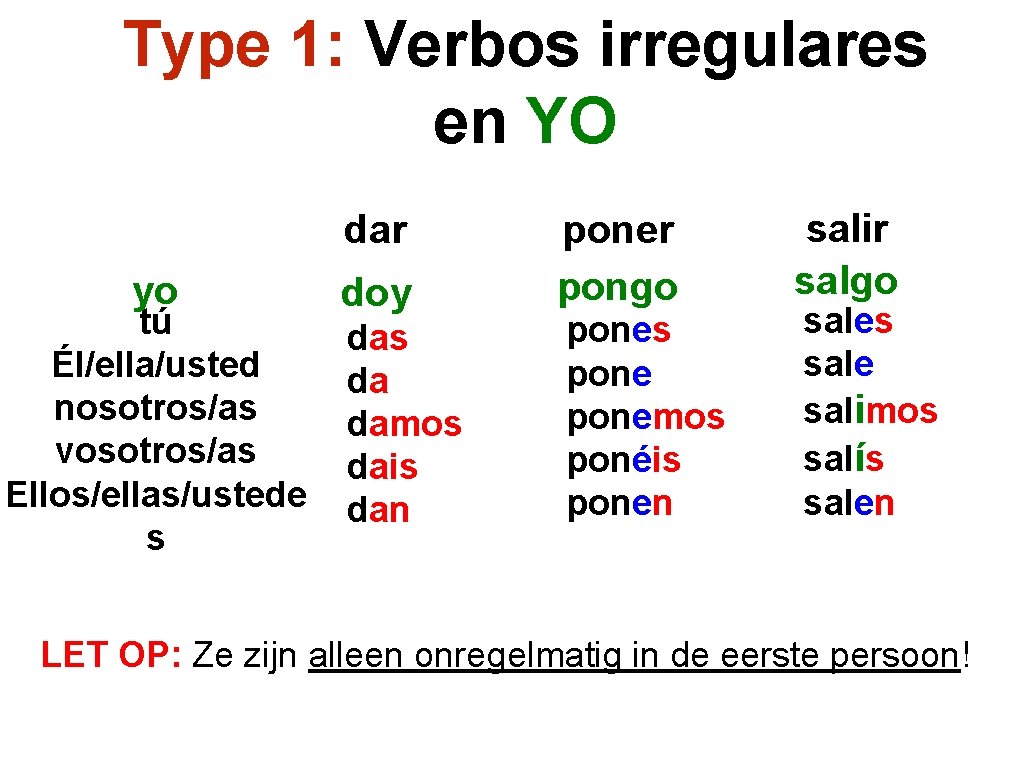 Type 1: Verbos irregulares en YO

| | dar | poner | salir |
|---|---|---|---|
| yo | doy | pongo | salgo |
| tú | das | pones | sales |
| Él/ella/usted | da | pone | sale |
| nosotros/as | damos | ponemos | salimos |
| vosotros/as | dais | ponéis | salís |
| Ellos/ellas/ustedes | dan | ponen | salen |

LET OP: Ze zijn alleen onregelmatig in de eerste persoon!